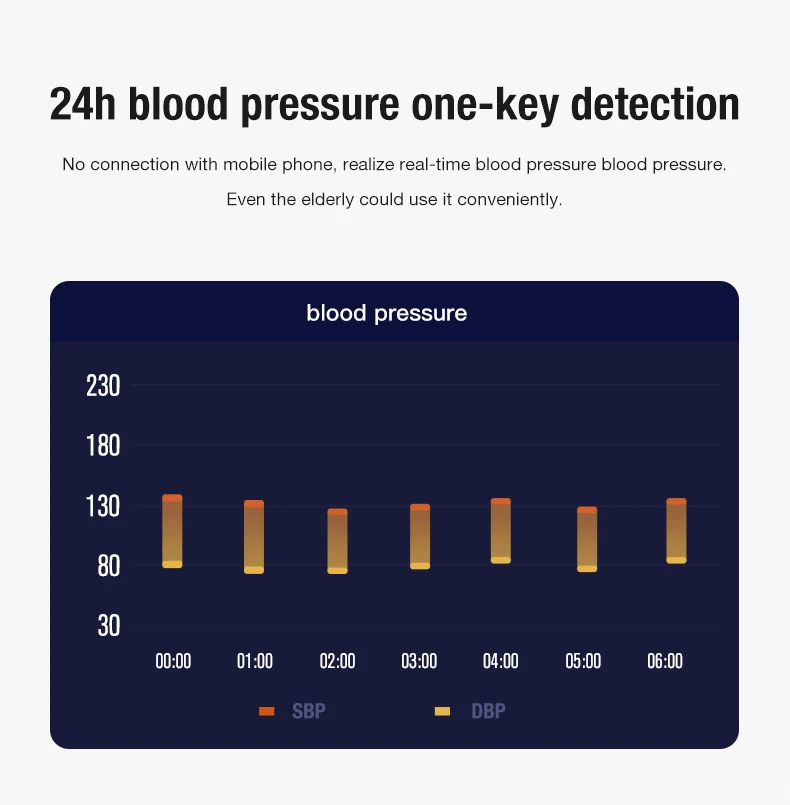 24h blood pressure one-key detection

No connection with mobile phone, realize real-time blood pressure blood pressure.

Even the elderly could use it conveniently.

blood pressure

230
180
130
80
30

00:00 01:00 02:00 03:00 04:00 05:00 06:00

SBP DBP